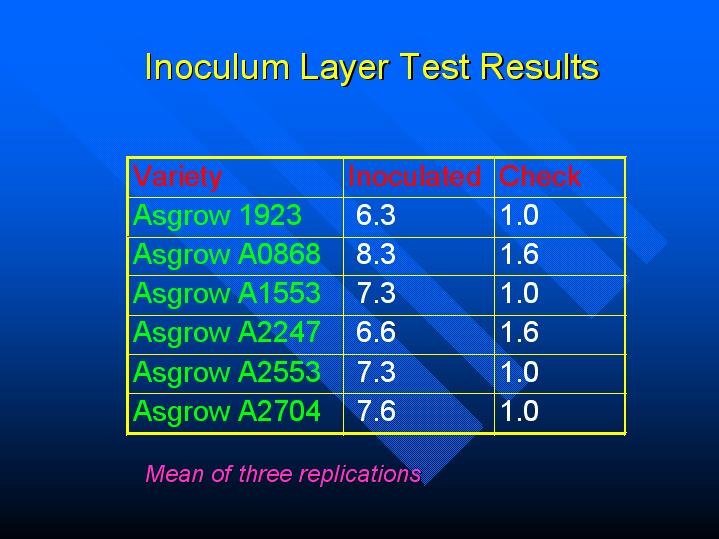 Inoculum Layer Test Results

| Variety | Inoculated | Check |
|---|---|---|
| Asgrow 1923 | 6.3 | 1.0 |
| Asgrow A0868 | 8.3 | 1.6 |
| Asgrow A1553 | 7.3 | 1.0 |
| Asgrow A2247 | 6.6 | 1.6 |
| Asgrow A2553 | 7.3 | 1.0 |
| Asgrow A2704 | 7.6 | 1.0 |

Mean of three replications